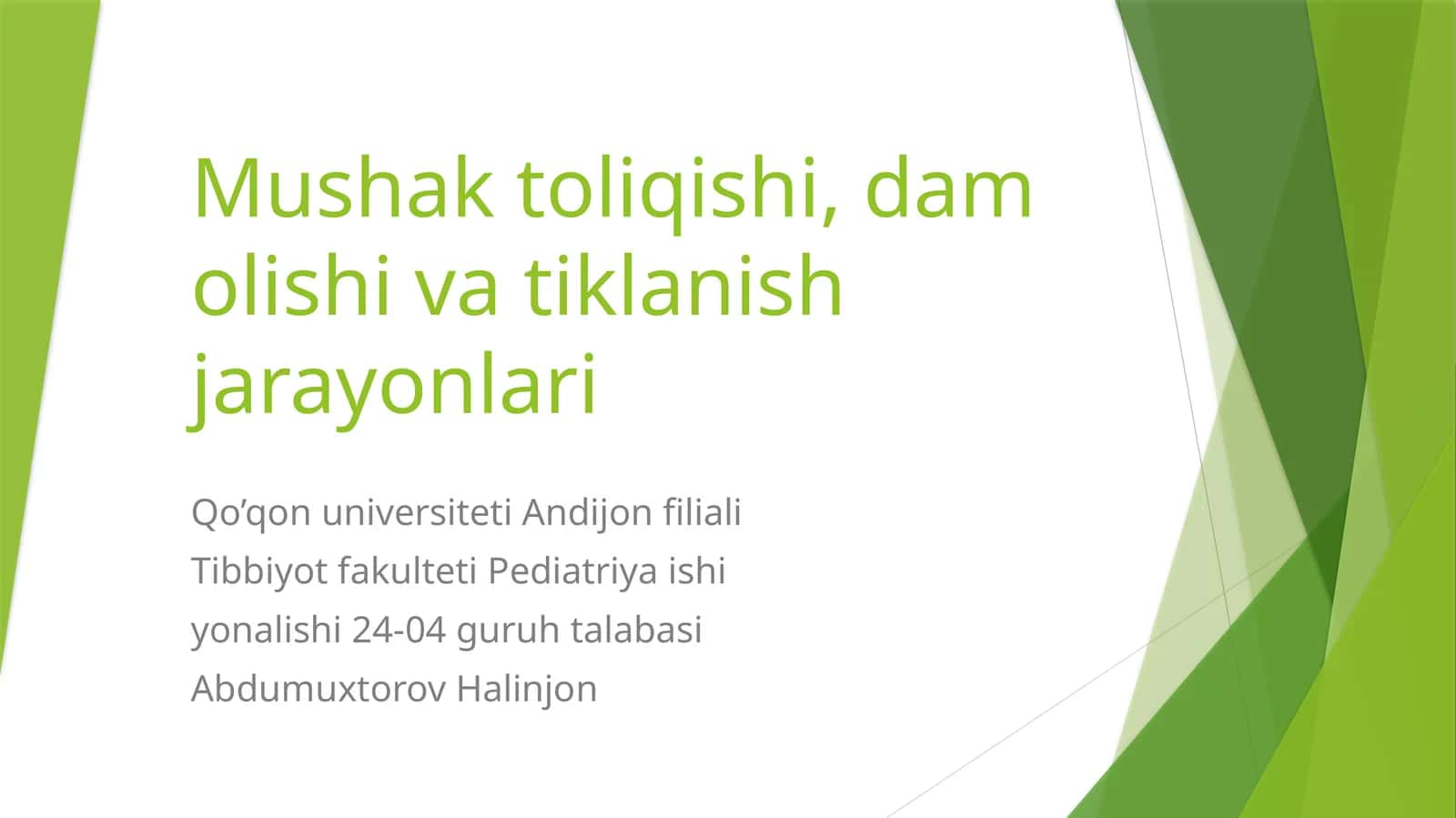 Mushak toliqishi, dam olishi va tiklanish jarayonlari

Qo’qon universiteti Andijon filiali Tibbiyot fakulteti Pediatriya ishi yonalishi 24-04 guruh talabasi Abdumuxtorov Halinjon